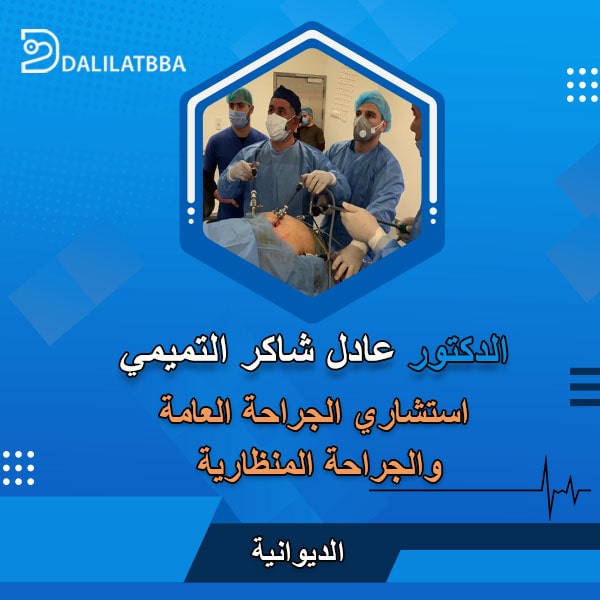 DALILATBBA

الدكتور عادل شاكر التميمي

استشاري الجراحة العامة والجراحة المنظارية

الديوانية